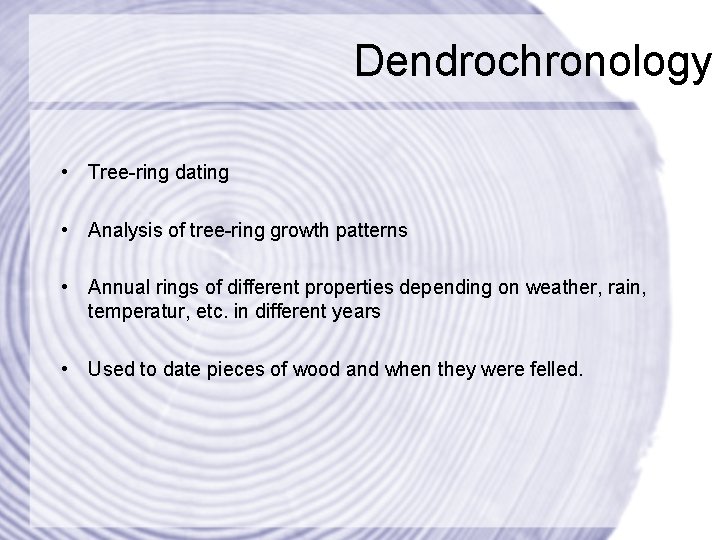 Dendrochronology

• Tree-ring dating

• Analysis of tree-ring growth patterns

• Annual rings of different properties depending on weather, rain, temperatur, etc. in different years

• Used to date pieces of wood and when they were felled.